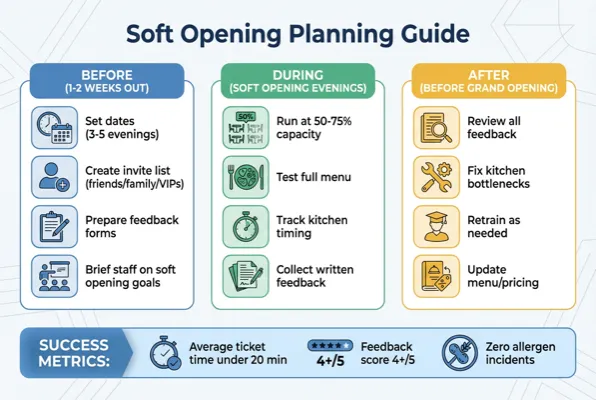 Soft Opening Planning Guide

BEFORE
(1-2 WEEKS OUT)

Set dates (3-5 evenings)

Create invite list (friends/family/VIPs)

Prepare feedback forms

Brief staff on soft opening goals

DURING
(SOFT OPENING EVENINGS)

50%

Run at 50-75% capacity

Test full menu

Track kitchen timing

Collect written feedback

AFTER
(BEFORE GRAND OPENING)

Review all feedback

Fix kitchen bottlenecks

Retrain as needed

Update menu/pricing

SUCCESS METRICS:

Average ticket time under 20 min

4+/5

Feedback score 4+/5

Zero allergen incidents